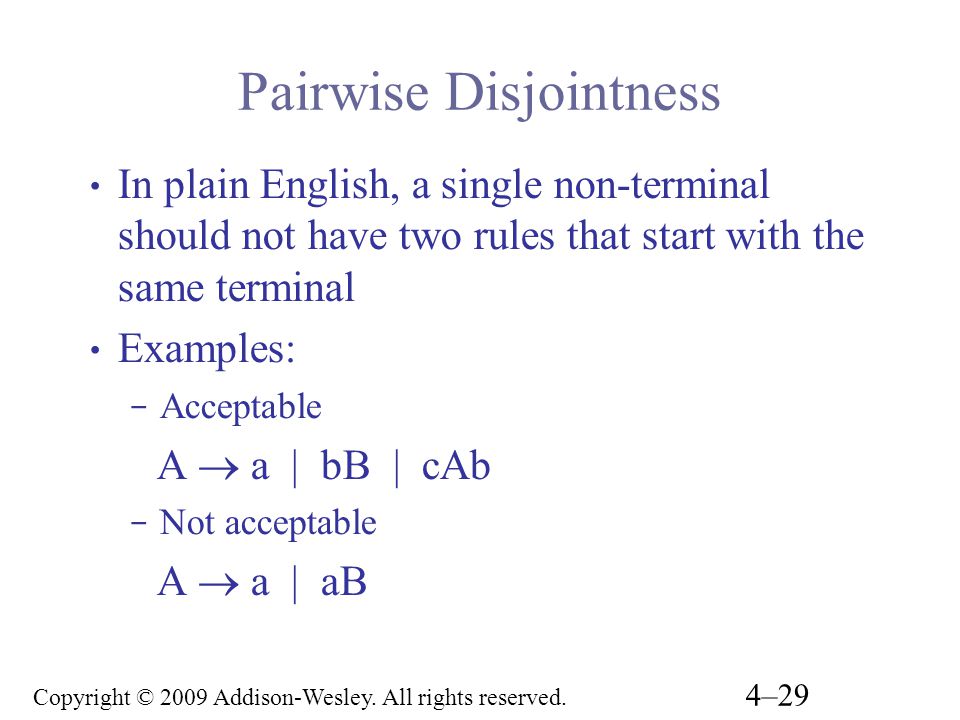 Pairwise Disjointness

• In plain English, a single non-terminal should not have two rules that start with the same terminal

• Examples:

– Acceptable

$A \rightarrow a \mid bB \mid cAb$

– Not acceptable

$A \rightarrow a \mid aB$

Copyright © 2009 Addison-Wesley. All rights reserved.

4–29